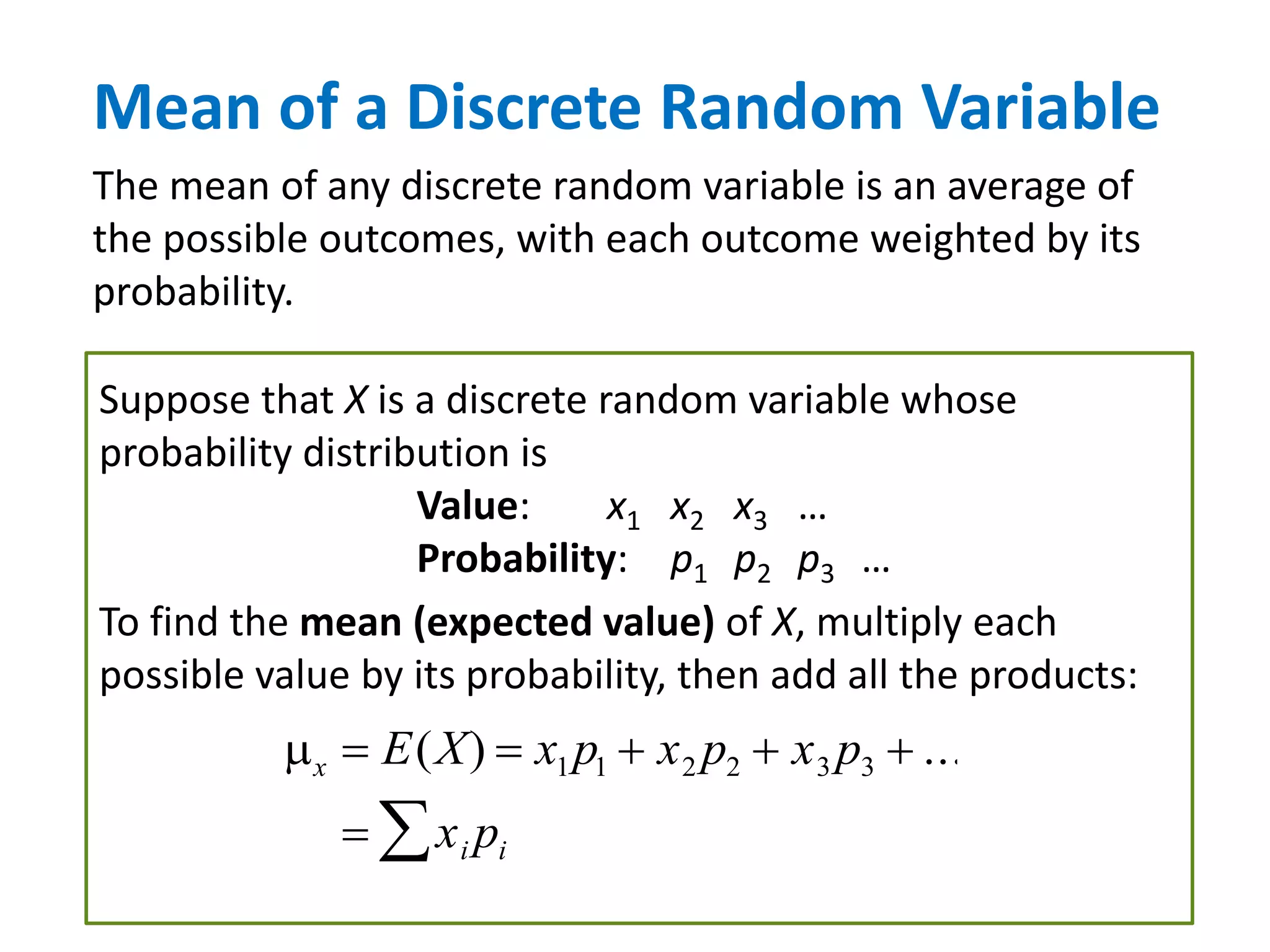 Mean of a Discrete Random Variable

The mean of any discrete random variable is an average of the possible outcomes, with each outcome weighted by its probability.

Suppose that $X$ is a discrete random variable whose probability distribution is

Value: $x_1$ $x_2$ $x_3$ …
Probability: $p_1$ $p_2$ $p_3$ …

To find the mean (expected value) of $X$, multiply each possible value by its probability, then add all the products:

$\mu_x = E(X) = x_1p_1 + x_2p_2 + x_3p_3 + \ldots$
$= \sum x_i p_i$